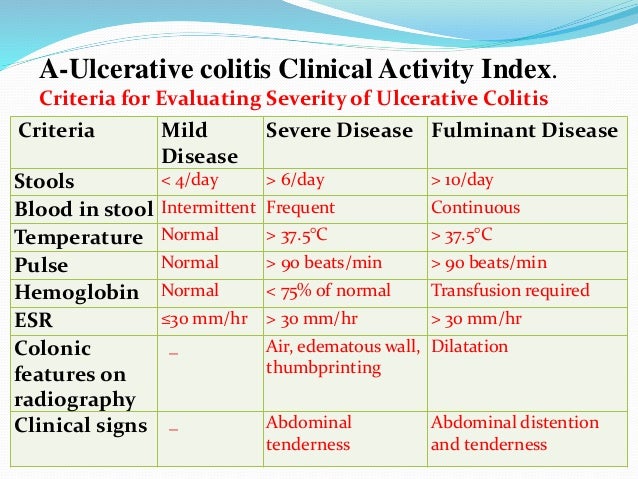 A-Ulcerative colitis Clinical Activity Index.
Criteria for Evaluating Severity of Ulcerative Colitis

| Criteria | Mild Disease | Severe Disease | Fulminant Disease |
|---|---|---|---|
| Stools | < 4/day | > 6/day | > 10/day |
| Blood in stool | Intermittent | Frequent | Continuous |
| Temperature | Normal | > 37.5°C | > 37.5°C |
| Pulse | Normal | > 90 beats/min | > 90 beats/min |
| Hemoglobin | Normal | < 75% of normal | Transfusion required |
| ESR | ≤30 mm/hr | > 30 mm/hr | > 30 mm/hr |
| Colonic features on radiography | – | Air, edematous wall, thumbprinting | Dilatation |
| Clinical signs | – | Abdominal tenderness | Abdominal distention and tenderness |